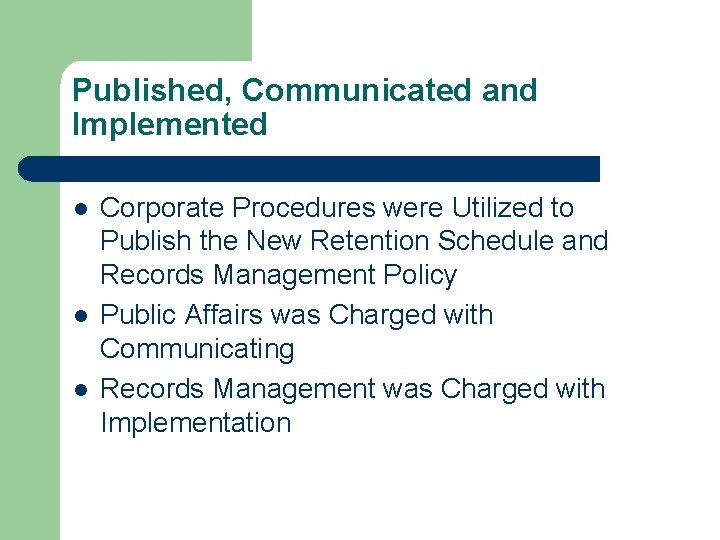 Published, Communicated and Implemented

- Corporate Procedures were Utilized to Publish the New Retention Schedule and Records Management Policy
- Public Affairs was Charged with Communicating
- Records Management was Charged with Implementation